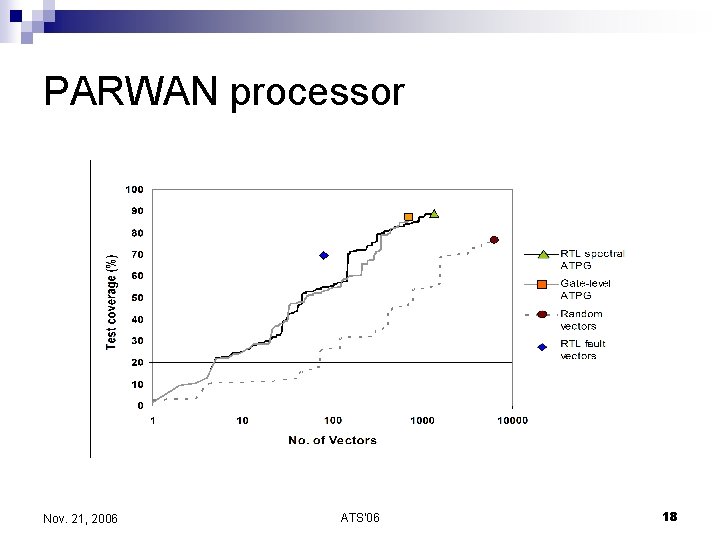 PARWAN processor

Test coverage (%)

100
90
80
70
60
50
40
30
20
10
0

1
10
100
1000
10000

No. of Vectors

RTL spectral ATPG
Gate-level ATPG
Random vectors
RTL fault vectors

Nov. 21, 2006
ATS'06
18